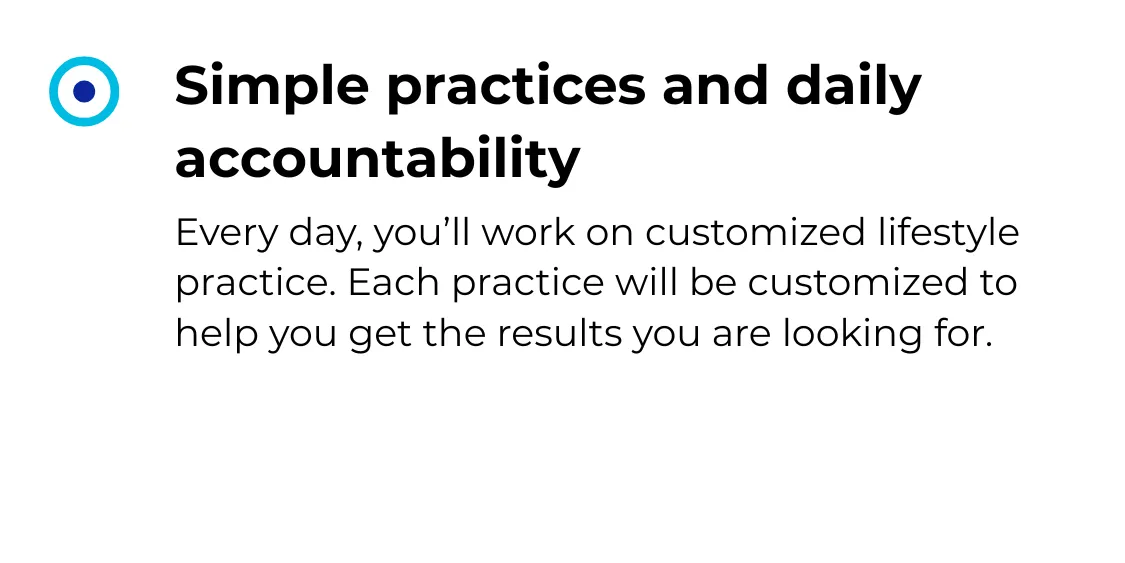 Simple practices and daily accountability

Every day, you’ll work on customized lifestyle practice. Each practice will be customized to help you get the results you are looking for.